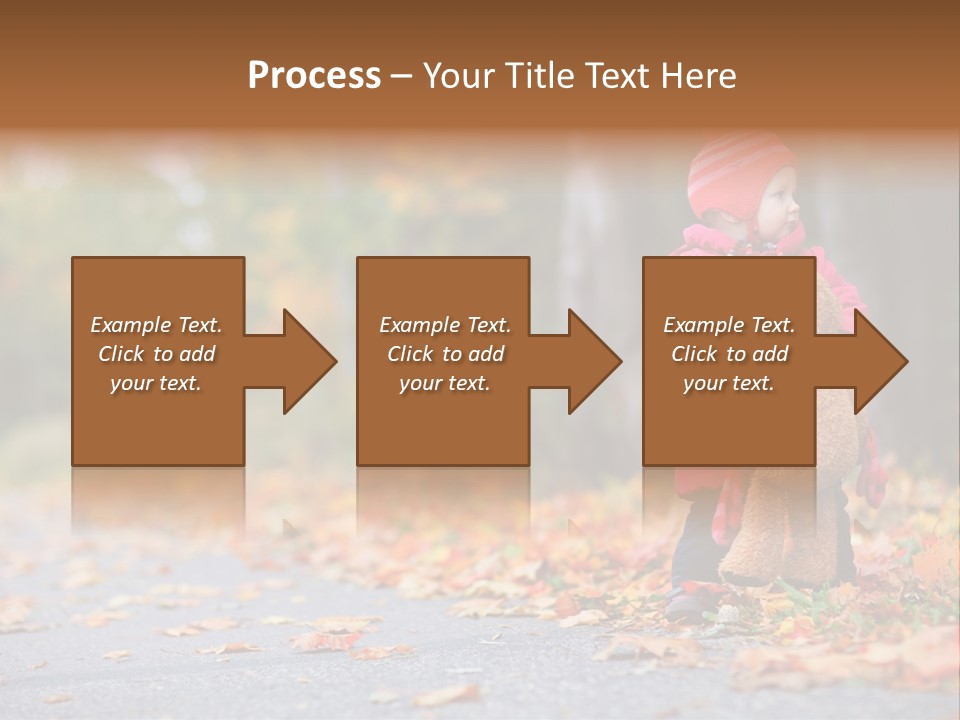 Process – Your Title Text Here

Example Text. Click to add your text.

Example Text. Click to add your text.

Example Text. Click to add your text.